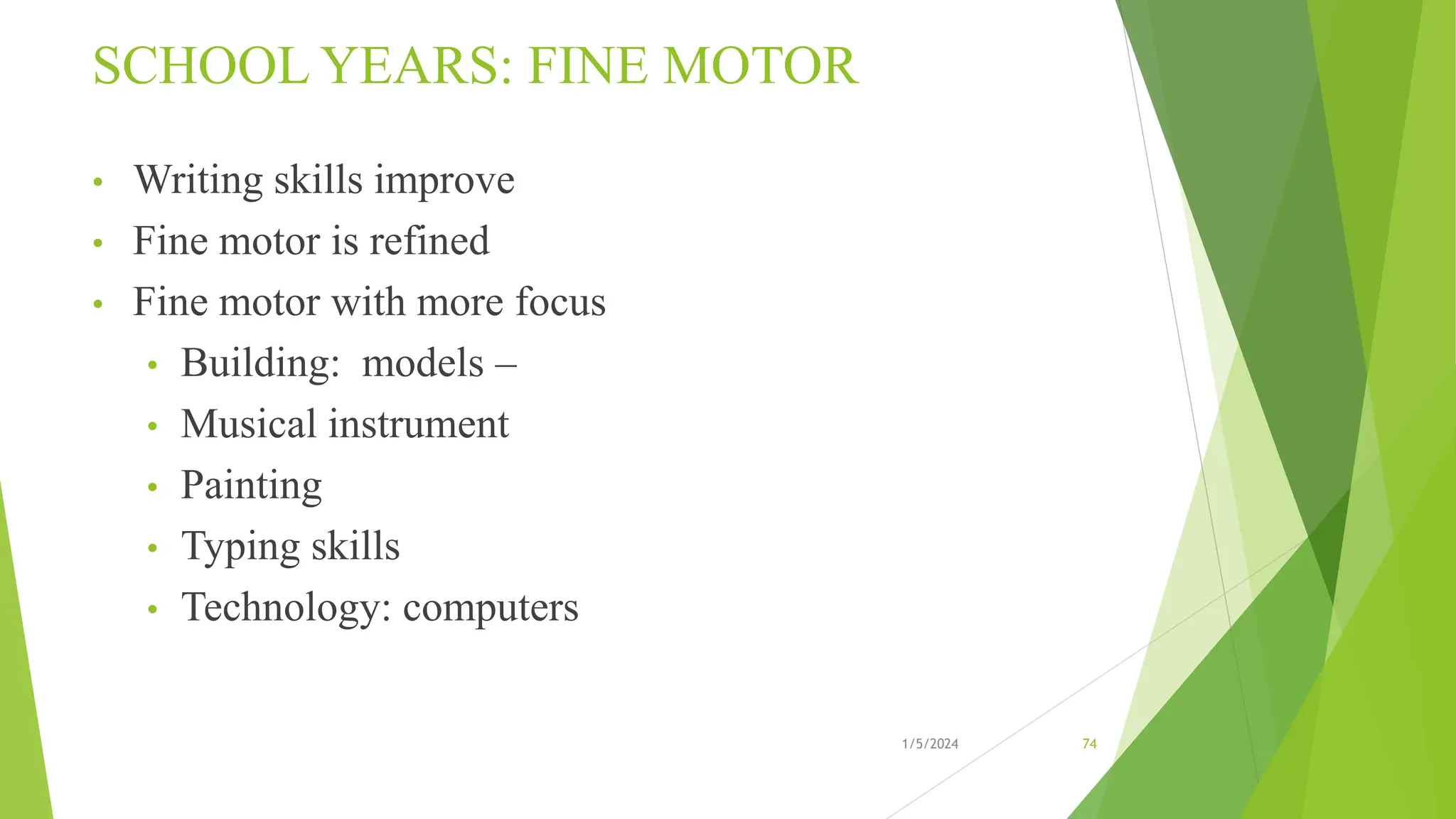 SCHOOL YEARS: FINE MOTOR

• Writing skills improve
• Fine motor is refined
• Fine motor with more focus
  • Building: models –
  • Musical instrument
  • Painting
  • Typing skills
  • Technology: computers

1/5/2024

74